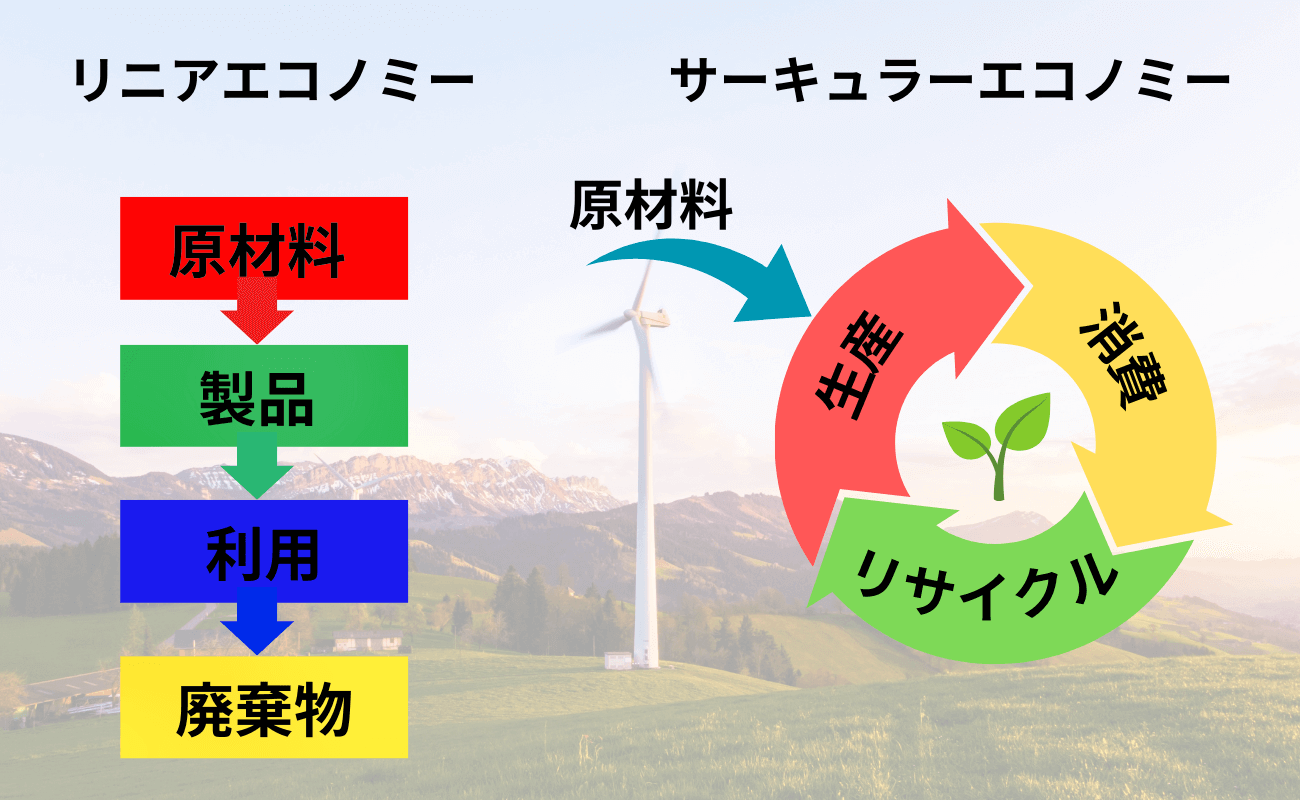 リニアエコノミー

原材料

製品

利用

廃棄物

サーキュラーエコノミー

原材料

生産

消費

リサイクル